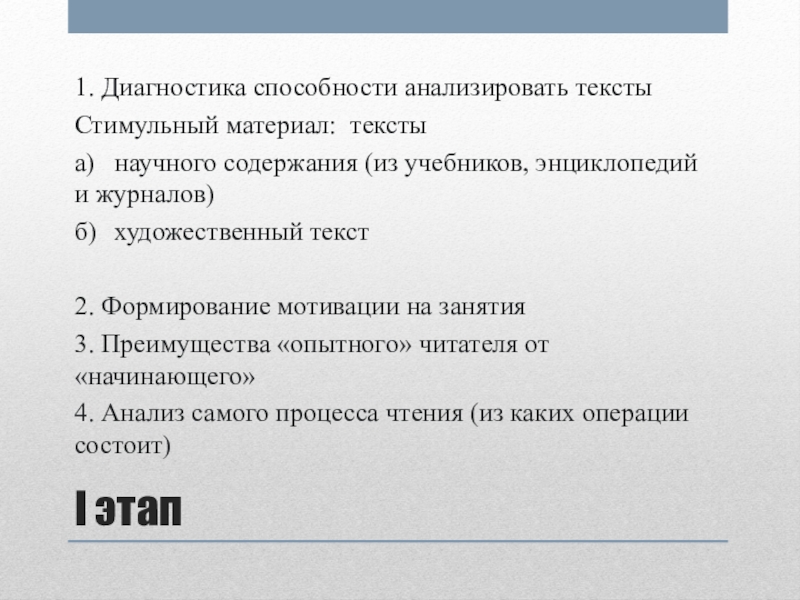 1. Диагностика способности анализировать тексты

Стимульный материал: тексты

а) научного содержания (из учебников, энциклопедий и журналов)

б) художественный текст

2. Формирование мотивации на занятия

3. Преимущества «опытного» читателя от «начинающего»

4. Анализ самого процесса чтения (из каких операции состоит)

I этап